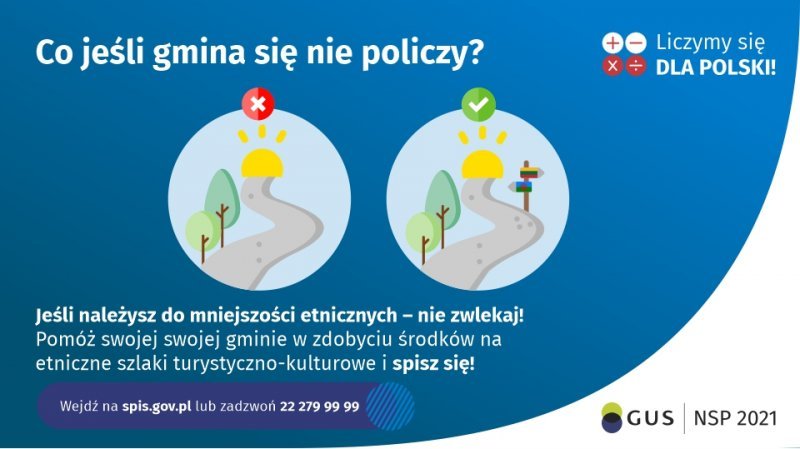 Co jeśli gmina się nie policzy?

Liczymy się DLA POLSKI!

Jeśli należysz do mniejszości etnicznych – nie zwlekaj! Pomóż swojej swojej gminie w zdobyciu środków na etniczne szlaki turystyczno-kulturowe i spisz się!

Wejdź na spis.gov.pl lub zadzwoń 22 279 99 99

GUS | NSP 2021